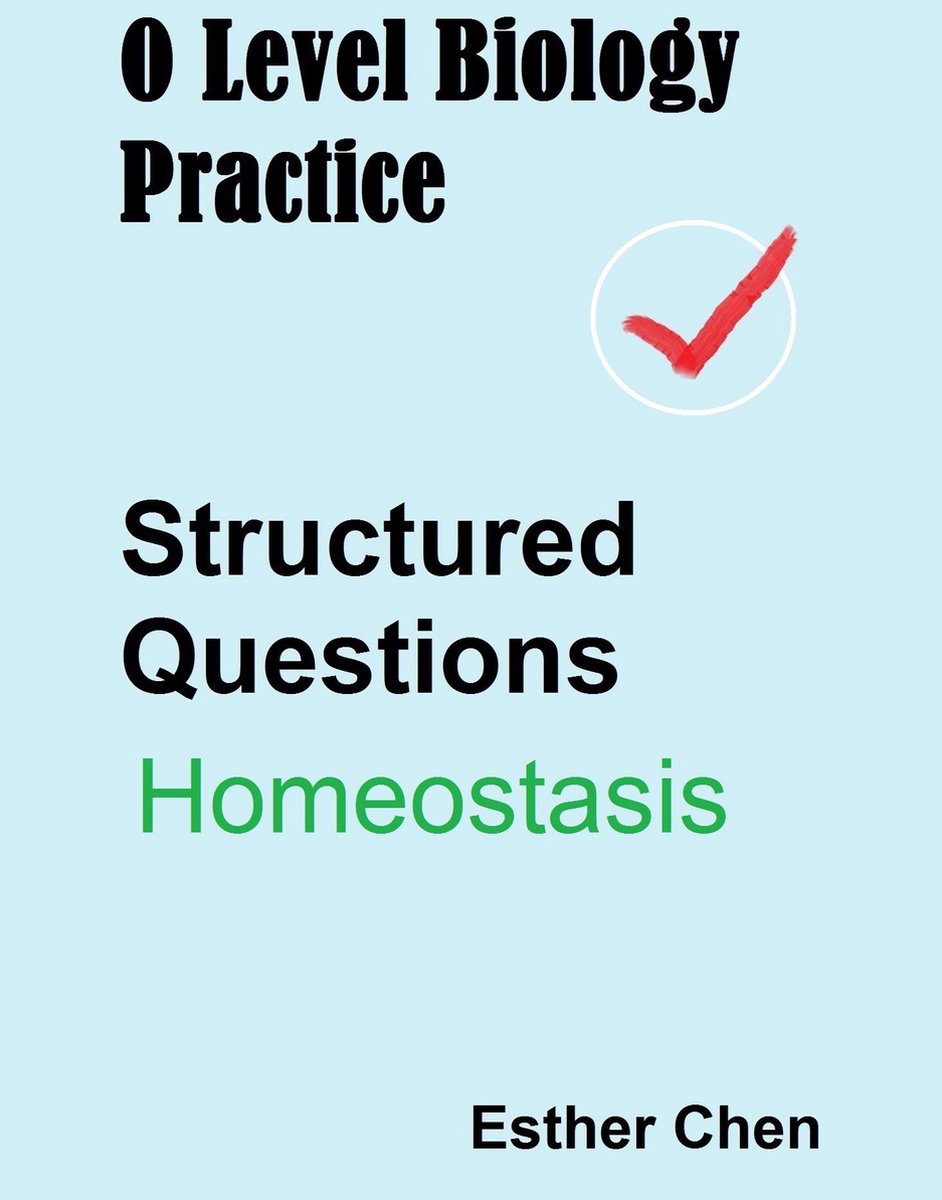 O Level Biology Practice

Structured Questions

Homeostasis

Esther Chen